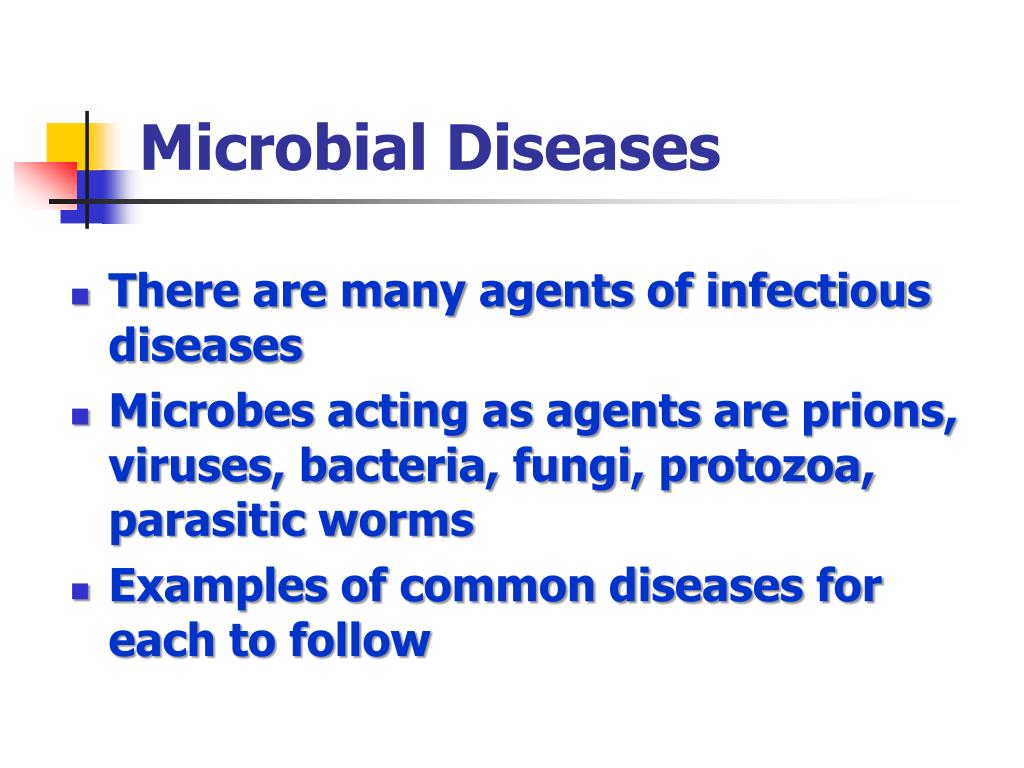 Microbial Diseases

- There are many agents of infectious diseases
- Microbes acting as agents are prions, viruses, bacteria, fungi, protozoa, parasitic worms
- Examples of common diseases for each to follow